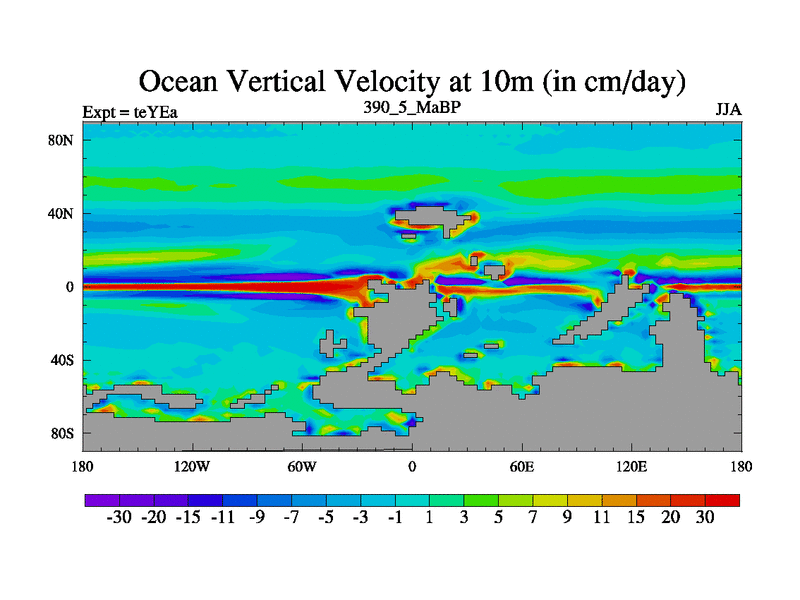 Ocean Vertical Velocity at 10m (in cm/day)

Expt = teYEa
390_5_MaBP
JJA

80N
40N
0
40S
80S

180
120W
60W
0
60E
120E
180

-30 -20 -15 -11 -9 -7 -5 -3 -1 1 3 5 7 9 11 15 20 30